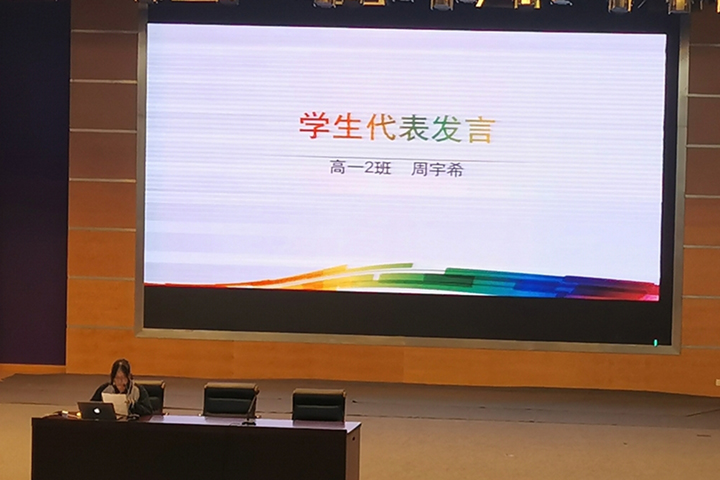 学生代表发言

高一2班　周宇希